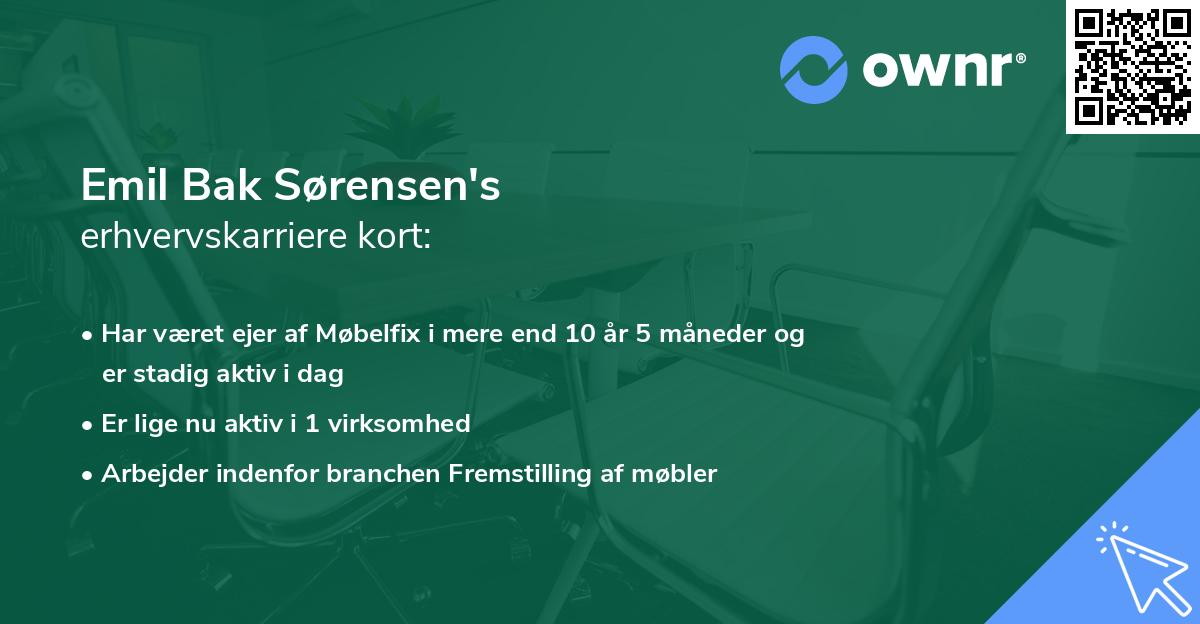 ownr®

Emil Bak Sørensen's
erhvervskarriere kort:

• Har været ejer af Møbelfix i mere end 10 år 5 måneder og er stadig aktiv i dag
• Er lige nu aktiv i 1 virksomhed
• Arbejder indenfor branchen Fremstilling af møbler